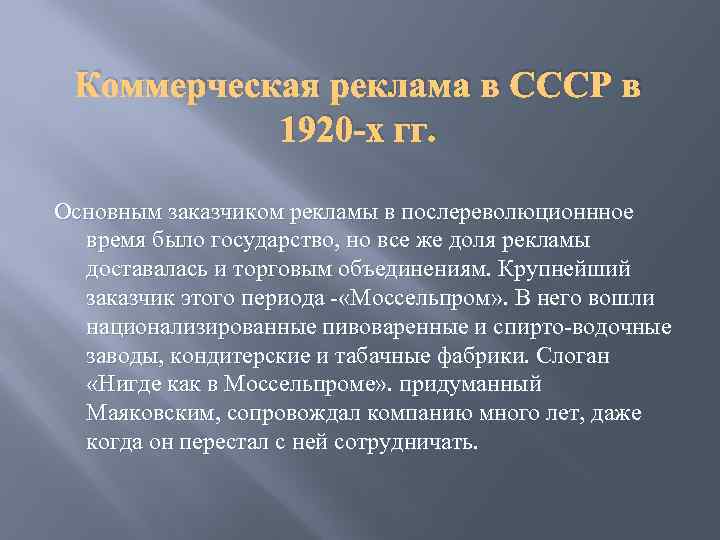 Коммерческая реклама в СССР в 1920-х гг.

Основным заказчиком рекламы в послереволюционнное время было государство, но все же доля рекламы доставалась и торговым объединениям. Крупнейший заказчик этого периода -«Моссельпром». В него вошли национализированные пивоваренные и спирто-водочные заводы, кондитерские и табачные фабрики. Слоган «Нигде как в Моссельпроме». придуманный Маяковским, сопровождал компанию много лет, даже когда он перестал с ней сотрудничать.